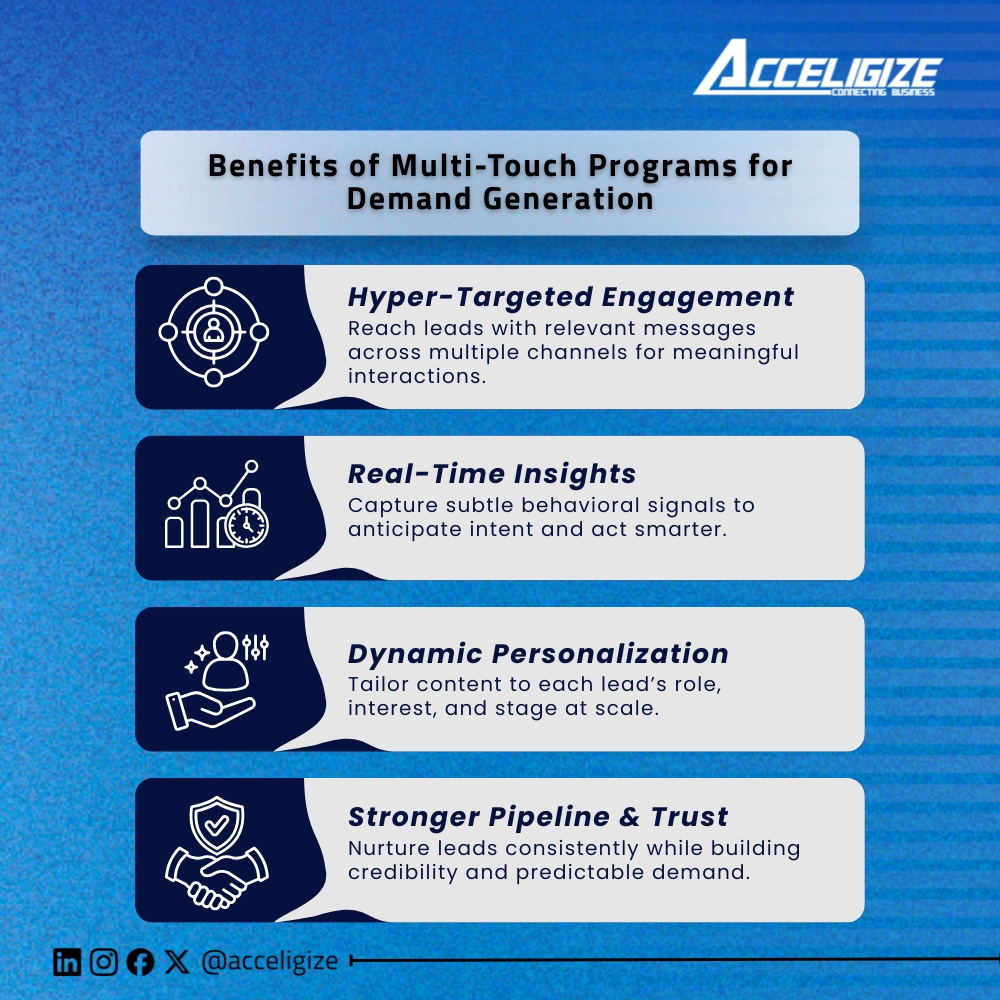 ACCELIGIZE
CONNECTING BUSINESS

Benefits of Multi-Touch Programs for Demand Generation

Hyper-Targeted Engagement
Reach leads with relevant messages across multiple channels for meaningful interactions.

Real-Time Insights
Capture subtle behavioral signals to anticipate intent and act smarter.

Dynamic Personalization
Tailor content to each lead's role, interest, and stage at scale.

Stronger Pipeline & Trust
Nurture leads consistently while building credibility and predictable demand.

@acceligize